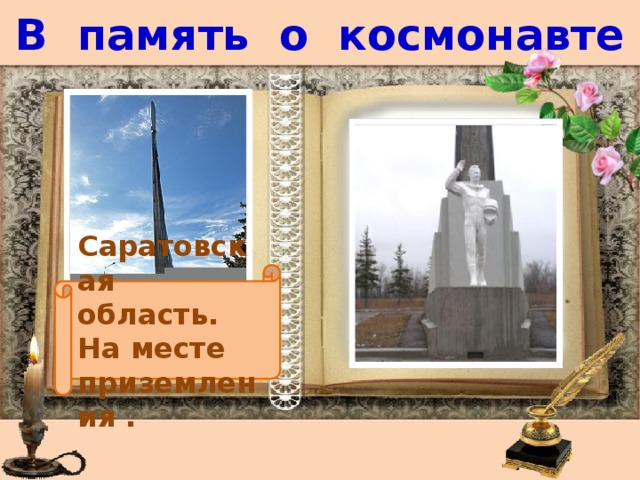 В память о космонавте

Саратовская область. На месте приземления .